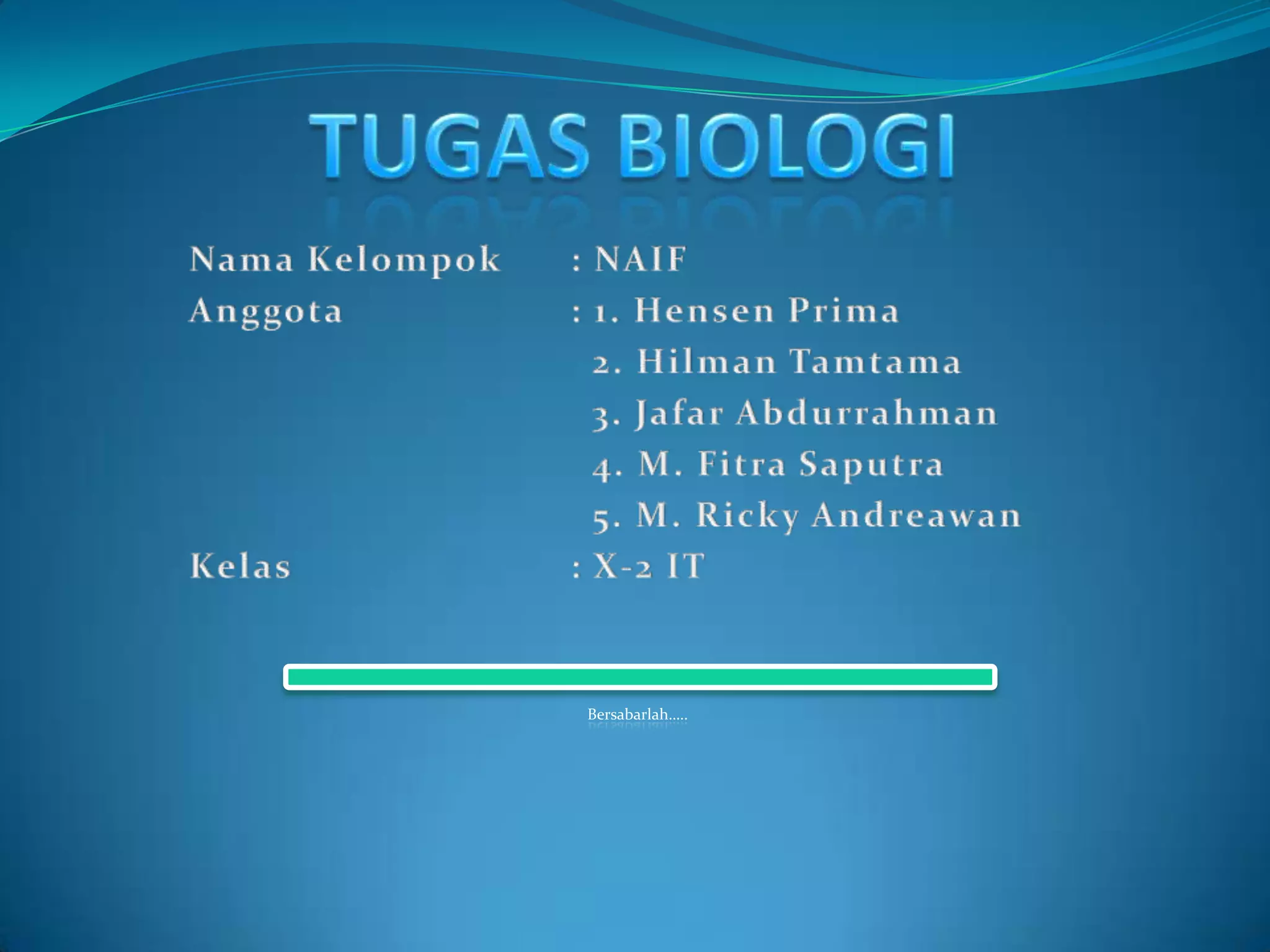 TUGAS BIOLOGI

Nama Kelompok : NAIF
Anggota : 1. Hensen Prima
2. Hilman Tamtama
3. Jafar Abdurrahman
4. M. Fitra Saputra
5. M. Ricky Andreawan
Kelas : X-2 IT

Bersabarlah.....